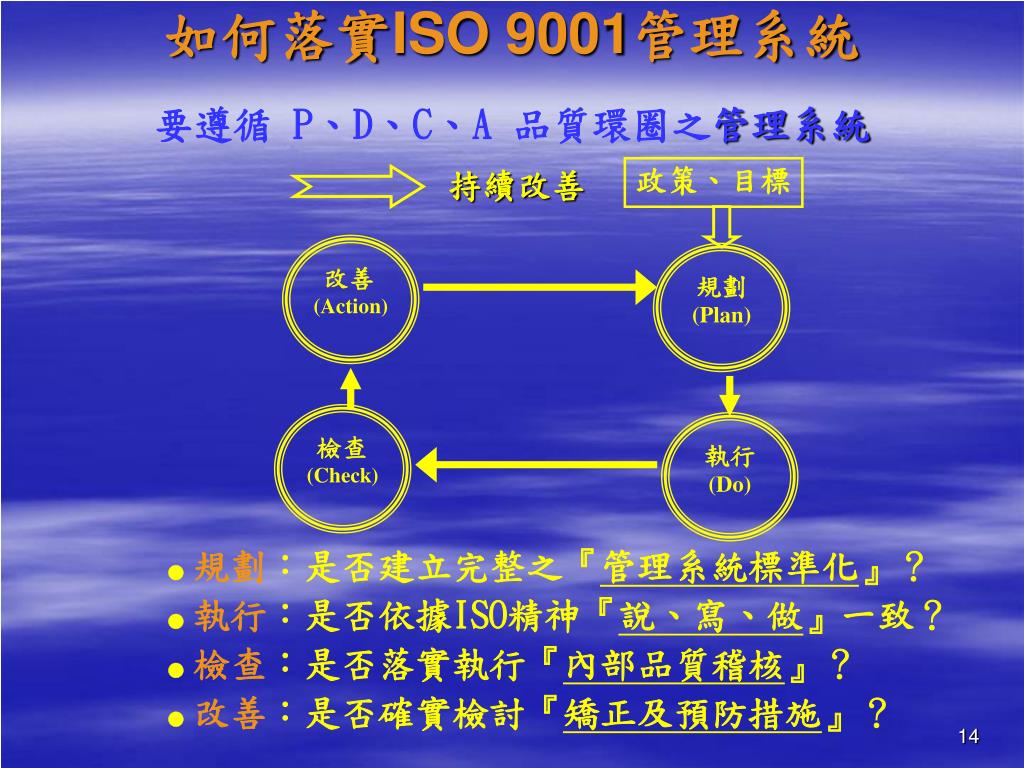 如何落實ISO 9001管理系統

要遵循 P、D、C、A 品質環圈之管理系統

持續改善

政策、目標

改善
(Action)

規劃
(Plan)

檢查
(Check)

執行
(Do)

● 規劃：是否建立完整之『管理系統標準化』？
● 執行：是否依據ISO精神『說、寫、做』一致？
● 檢查：是否落實執行『內部品質稽核』？
● 改善：是否確實檢討『矯正及預防措施』？

14